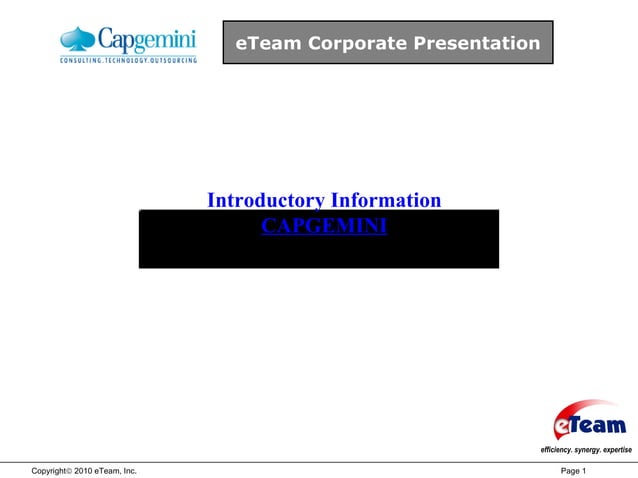 Capgemini
CONSULTING.TECHNOLOGY.OUTSOURCING

eTeam Corporate Presentation

Introductory Information
CAPGEMINI

eTeam
efficiency. synergy. expertise

Copyright© 2010 eTeam, Inc.

Page 1